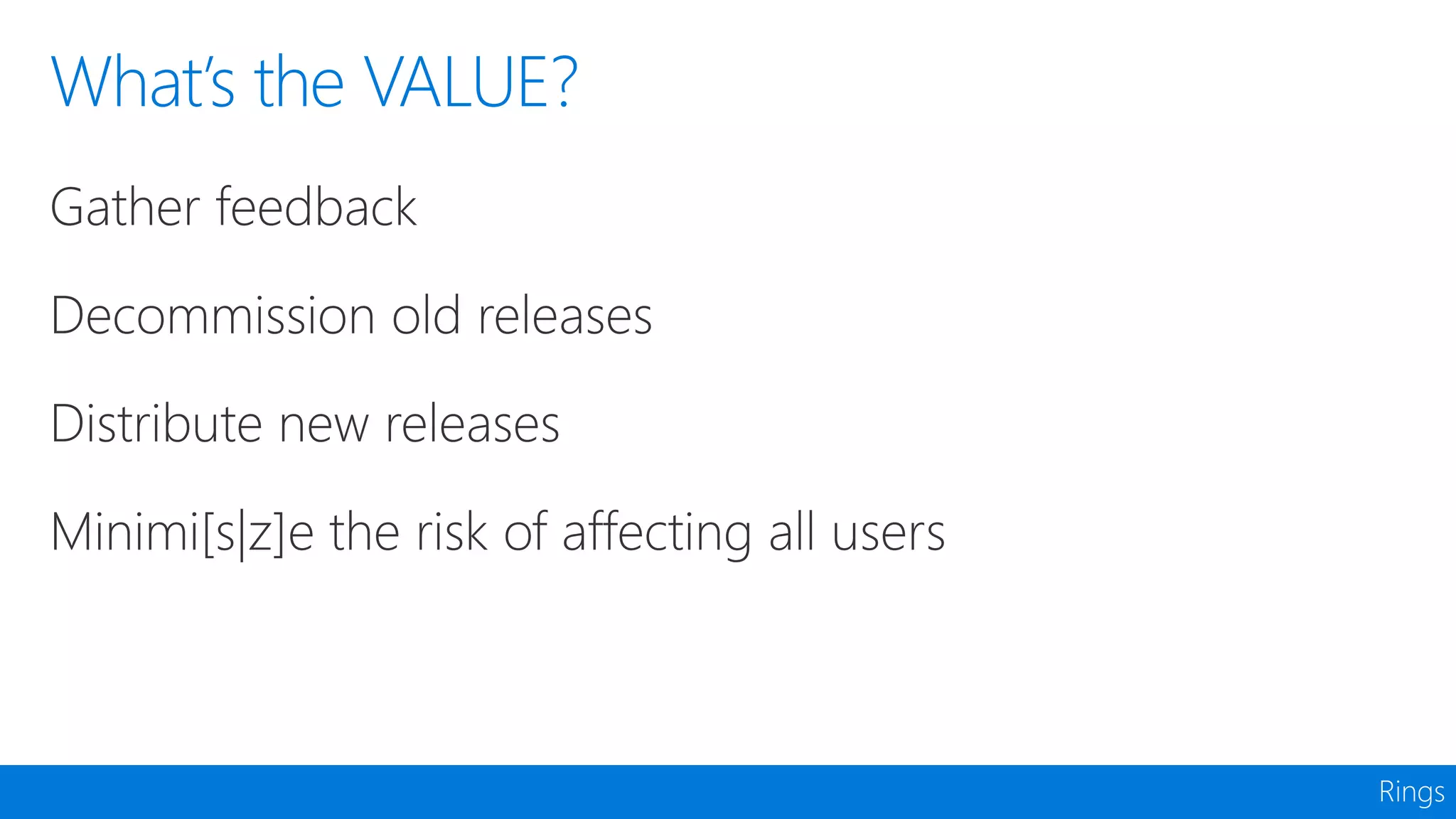 What's the VALUE?

Gather feedback

Decommission old releases

Distribute new releases

Minimi[s|z]e the risk of affecting all users

Rings